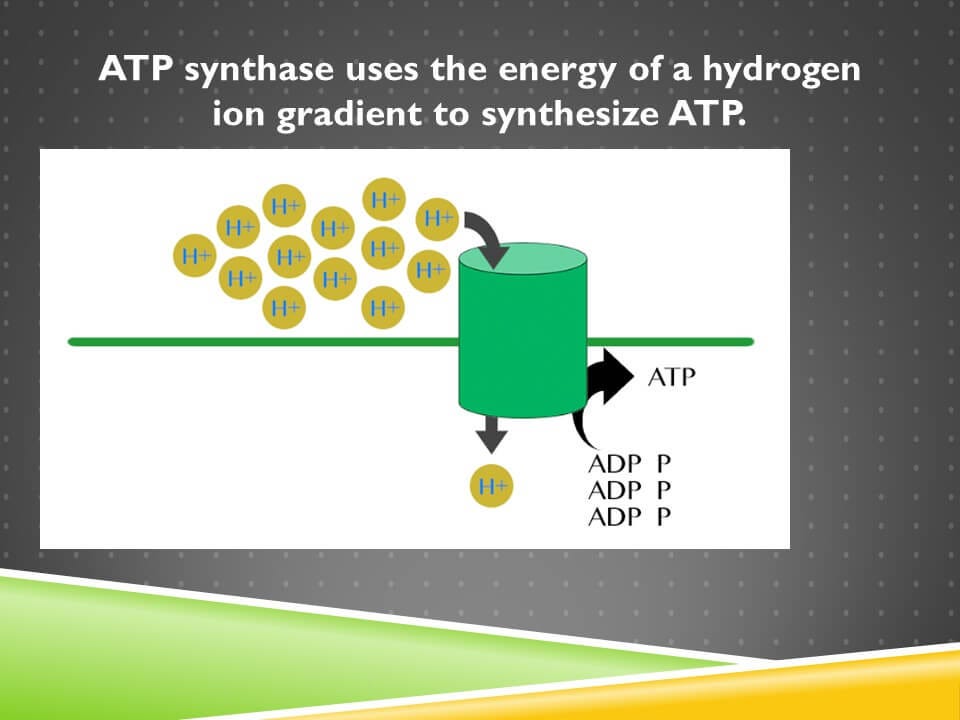 ATP synthase uses the energy of a hydrogen ion gradient to synthesize ATP.

H+
H+
H+
H+
H+
H+
H+
H+
H+
H+
H+
H+
H+

ATP

H+

ADP P
ADP P
ADP P